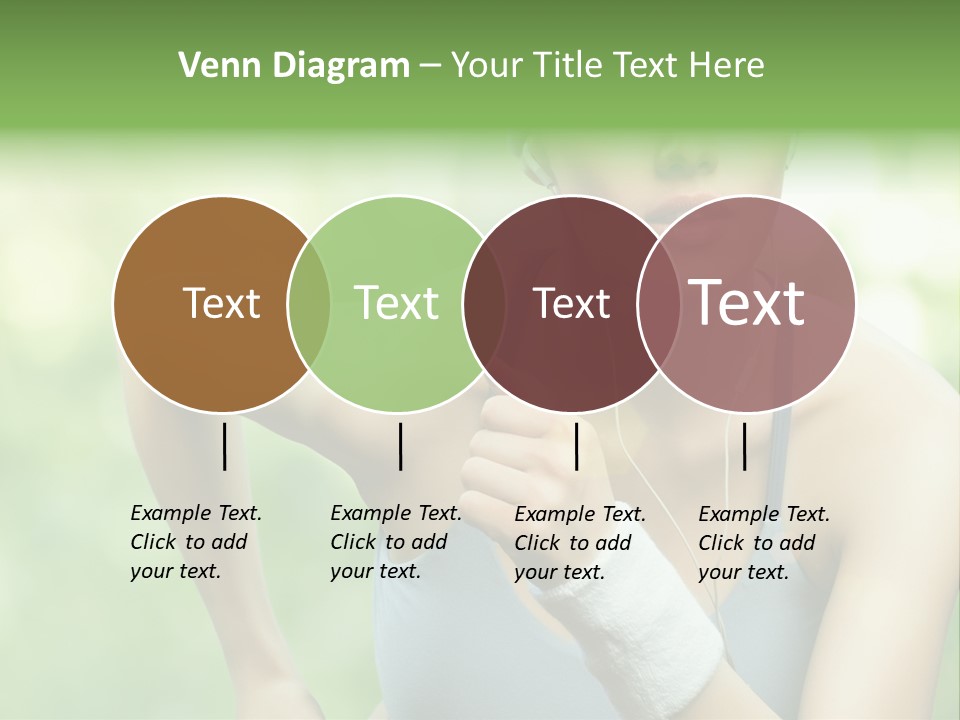 Venn Diagram – Your Title Text Here

Text

Text

Text

Text

Example Text. Click to add your text.

Example Text. Click to add your text.

Example Text. Click to add your text.

Example Text. Click to add your text.